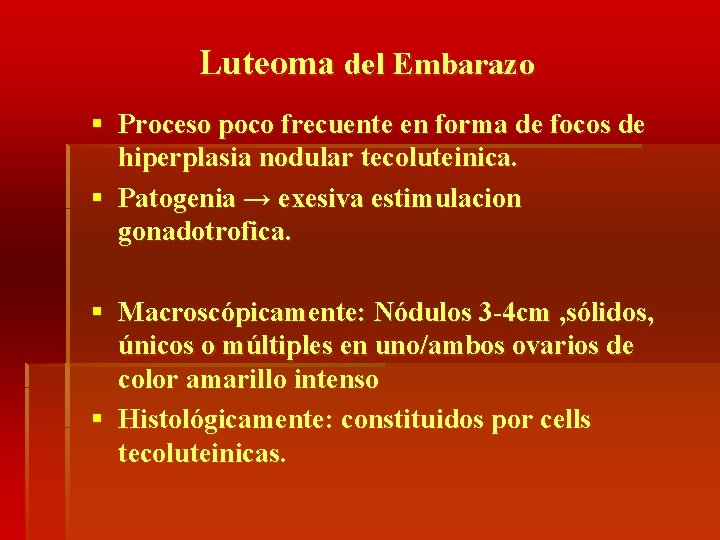 Luteoma del Embarazo

▪ Proceso poco frecuente en forma de focos de hiperplasia nodular tecoluteinica.

▪ Patogenia → exesiva estimulacion gonadotrofica.

▪ Macroscópicamente: Nódulos 3-4cm ,sólidos, únicos o múltiples en uno/ambos ovarios de color amarillo intenso

▪ Histológicamente: constituidos por cells tecoluteinicas.